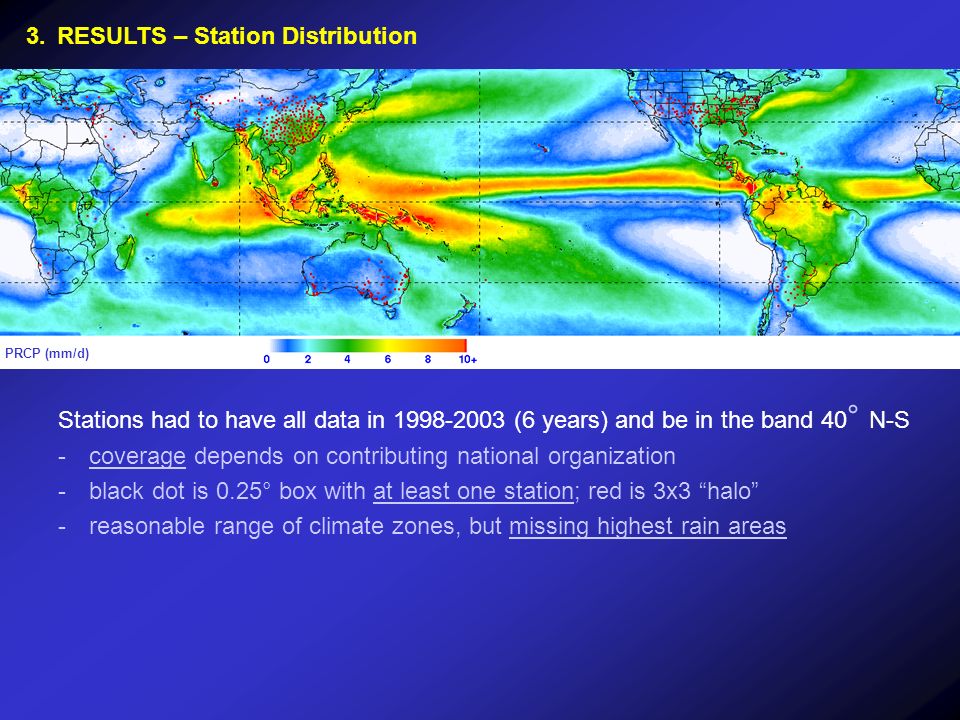 3. RESULTS – Station Distribution

PRCP (mm/d)

0 2 4 6 8 10+

Stations had to have all data in 1998-2003 (6 years) and be in the band 40° N-S

- coverage depends on contributing national organization
- black dot is 0.25° box with at least one station; red is 3x3 “halo”
- reasonable range of climate zones, but missing highest rain areas